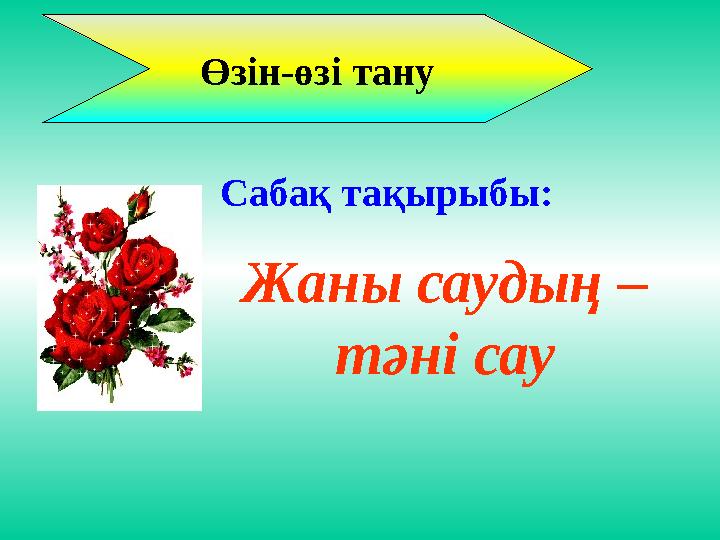 Өзін-өзі тану

Сабақ тақырыбы:

Жаны саудың – тәні сау